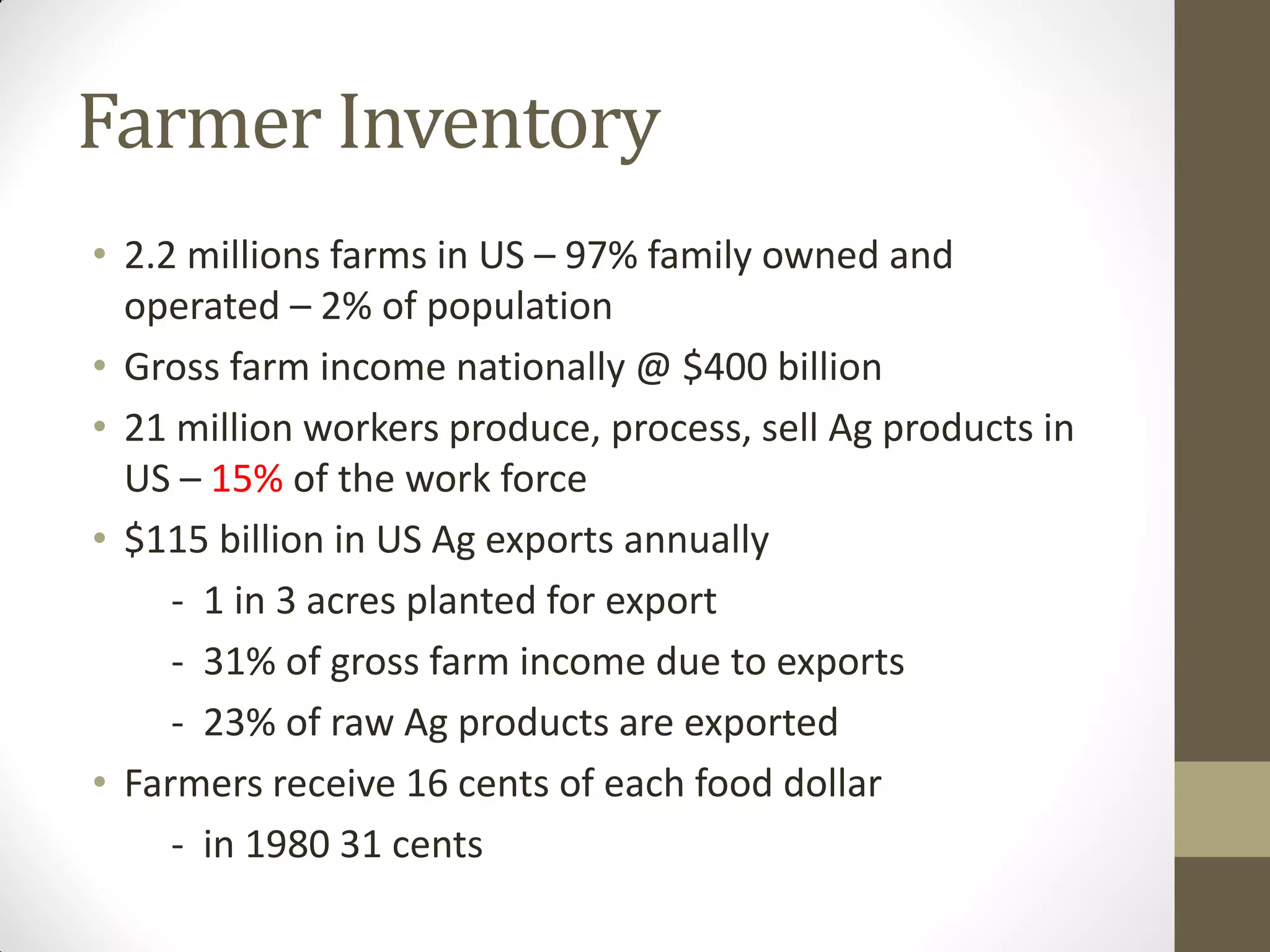 Farmer Inventory

• 2.2 millions farms in US – 97% family owned and operated – 2% of population
• Gross farm income nationally @ \$400 billion
• 21 million workers produce, process, sell Ag products in US – 15% of the work force
• \$115 billion in US Ag exports annually
  - 1 in 3 acres planted for export
  - 31% of gross farm income due to exports
  - 23% of raw Ag products are exported
• Farmers receive 16 cents of each food dollar
  - in 1980 31 cents